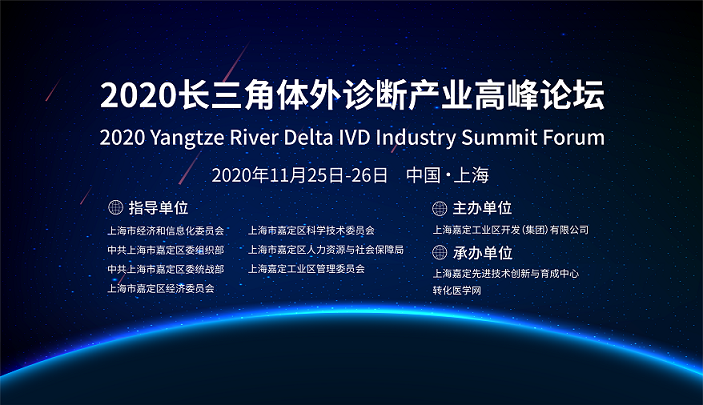 2020长三角体外诊断产业高峰论坛
2020 Yangtze River Delta IVD Industry Summit Forum
2020年11月25日-26日 中国·上海

指导单位
上海市经济和信息化委员会
中共上海市嘉定区委组织部
中共上海市嘉定区委统战部
上海市嘉定区经济委员会
上海市嘉定区科学技术委员会
上海市嘉定区人力资源与社会保障局
上海嘉定工业区管理委员会

主办单位
上海嘉定工业区开发（集团）有限公司

承办单位
上海嘉定先进技术创新与育成中心
转化医学网